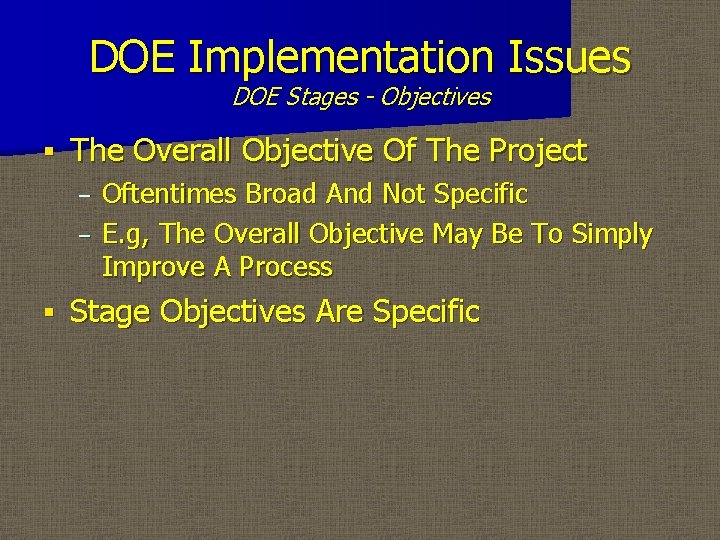 DOE Implementation Issues
DOE Stages - Objectives

▪ The Overall Objective Of The Project
– Oftentimes Broad And Not Specific
– E.g, The Overall Objective May Be To Simply Improve A Process

▪ Stage Objectives Are Specific